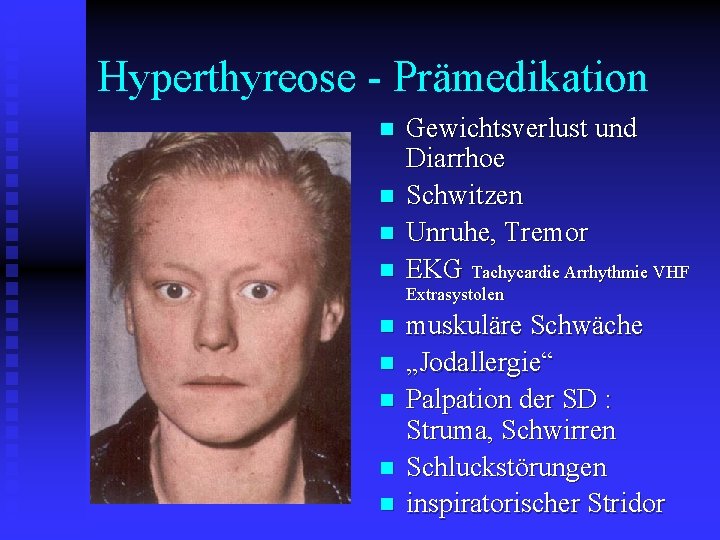 Hyperthyreose - Prämedikation

• Gewichtsverlust und Diarrhoe
• Schwitzen
• Unruhe, Tremor
• EKG Tachycardie Arrhythmie VHF Extrasystolen
• muskuläre Schwäche
• „Jodallergie“
• Palpation der SD : Struma, Schwirren
• Schluckstörungen
• inspiratorischer Stridor